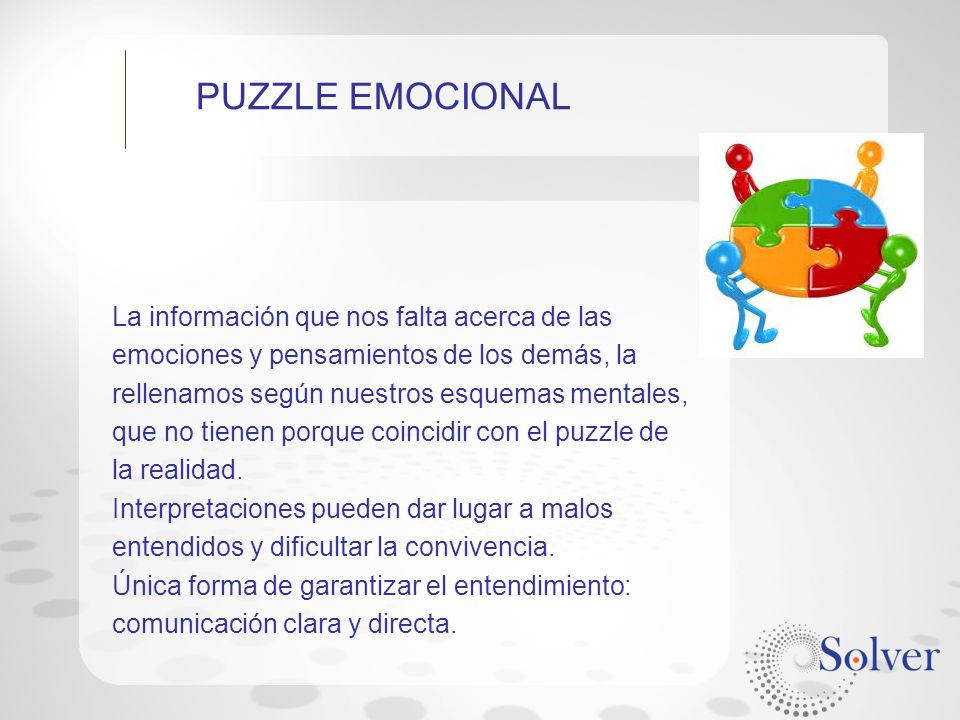 PUZZLE EMOCIONAL

La información que nos falta acerca de las emociones y pensamientos de los demás, la rellenamos según nuestros esquemas mentales, que no tienen porque coincidir con el puzzle de la realidad.
Interpretaciones pueden dar lugar a malos entendidos y dificultar la convivencia.
Única forma de garantizar el entendimiento: comunicación clara y directa.

Solver